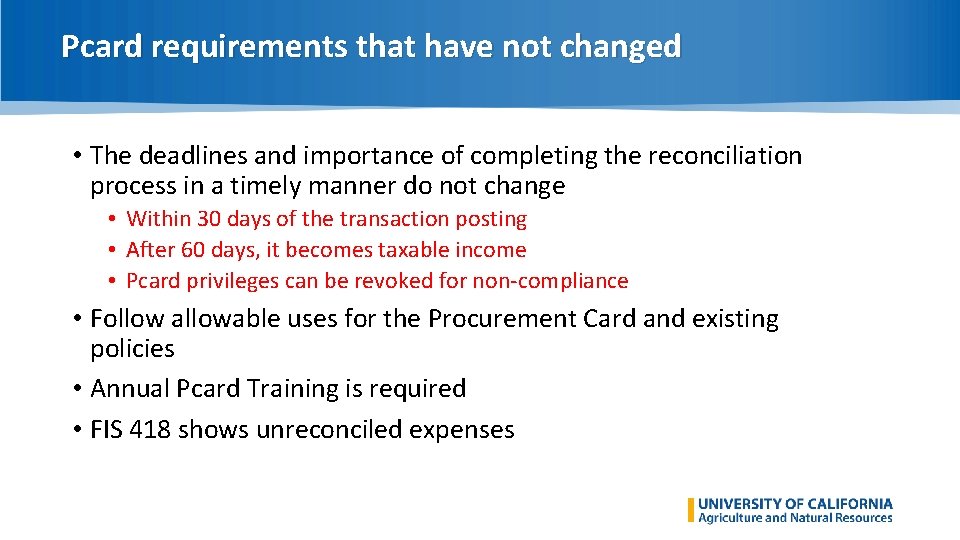 Pcard requirements that have not changed

• The deadlines and importance of completing the reconciliation process in a timely manner do not change
  • Within 30 days of the transaction posting
  • After 60 days, it becomes taxable income
  • Pcard privileges can be revoked for non-compliance
• Follow allowable uses for the Procurement Card and existing policies
• Annual Pcard Training is required
• FIS 418 shows unreconciled expenses

UNIVERSITY OF CALIFORNIA
Agriculture and Natural Resources